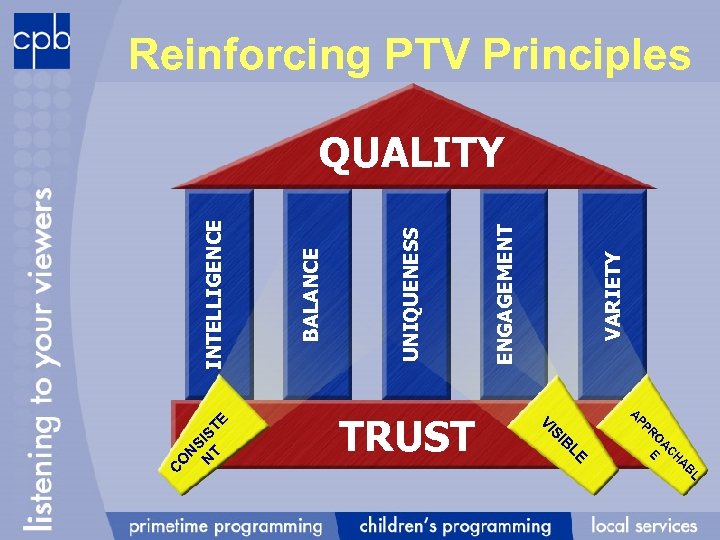 cpb

Reinforcing PTV Principles

listening to your viewers

QUALITY

INTELLIGENCE

BALANCE

UNIQUENESS

ENGAGEMENT

VARIETY

TRUST

CONSISTE NT

VISIBLE

APPROACHABL E

primetime programming children's programming local services